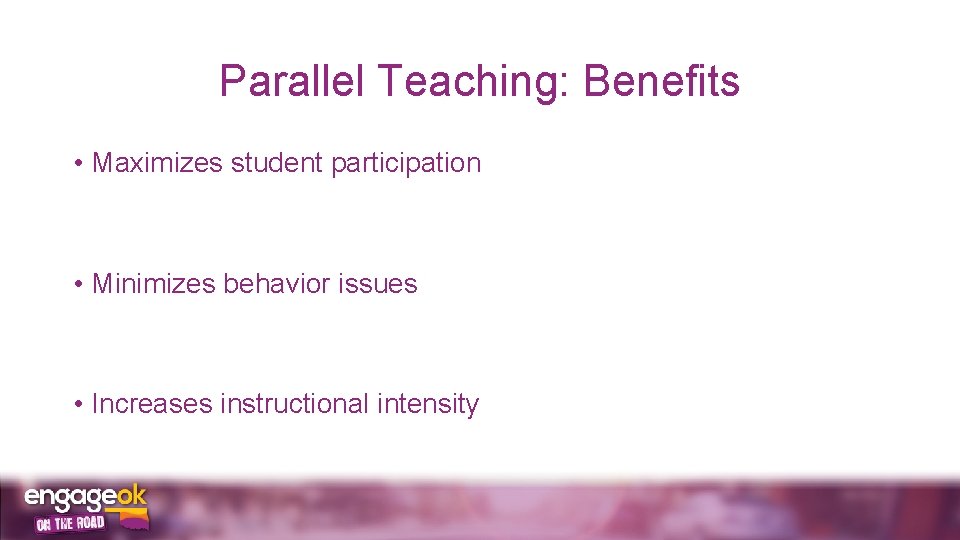 Parallel Teaching: Benefits

• Maximizes student participation

• Minimizes behavior issues

• Increases instructional intensity

engageok
ON THE ROAD